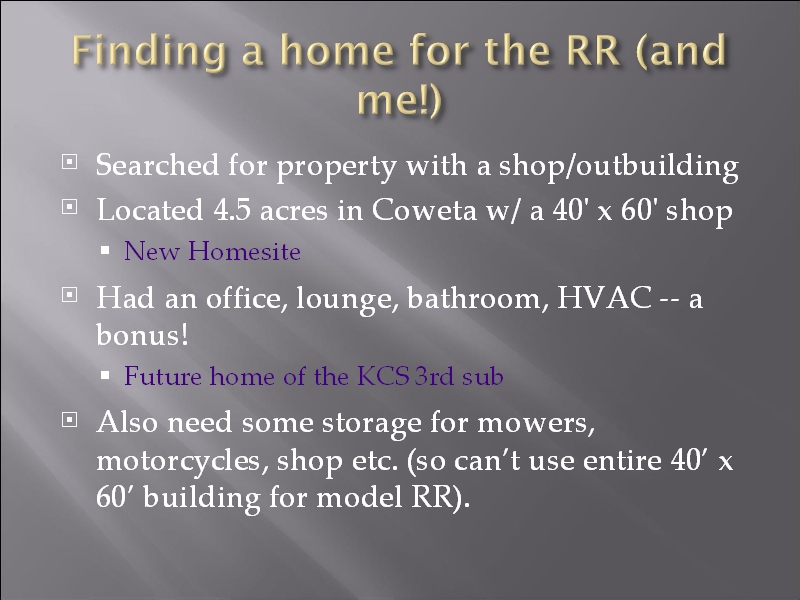 Finding a home for the RR (and me!)

Searched for property with a shop/outbuilding

Located 4.5 acres in Coweta w/ a 40' x 60' shop

New Homesite

Had an office, lounge, bathroom, HVAC -- a bonus!

Future home of the KCS 3rd sub

Also need some storage for mowers, motorcycles, shop etc. (so can’t use entire 40’ x 60’ building for model RR).